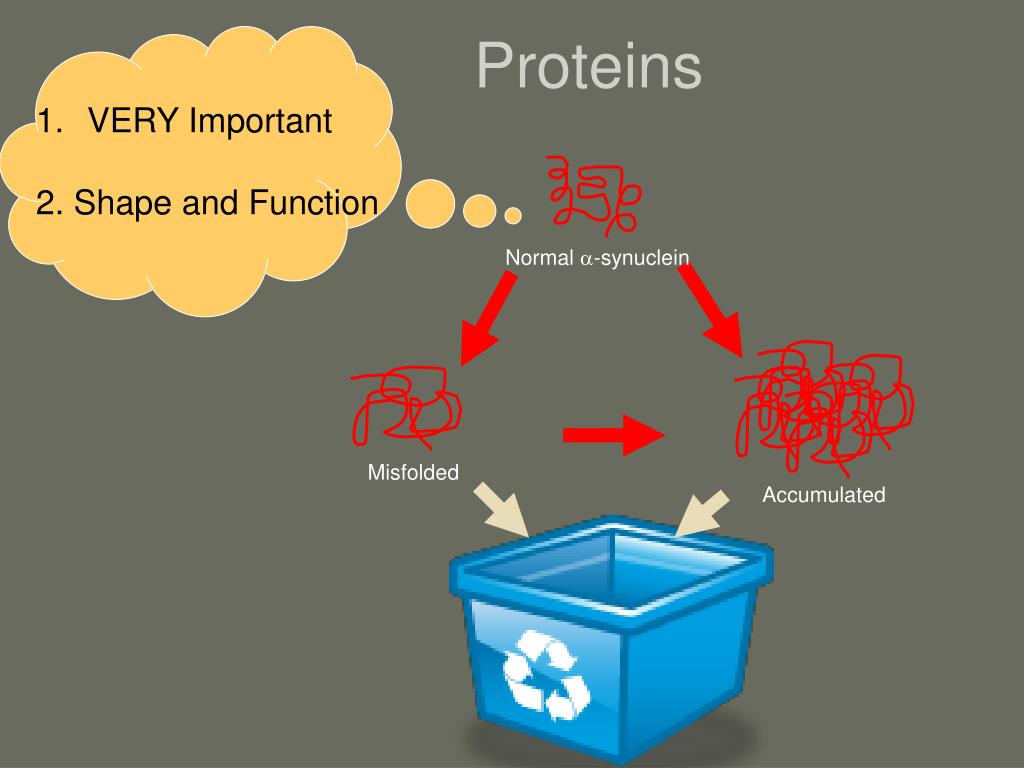 Proteins

1. VERY Important

2. Shape and Function

Normal $\alpha$-synuclein

Misfolded

Accumulated